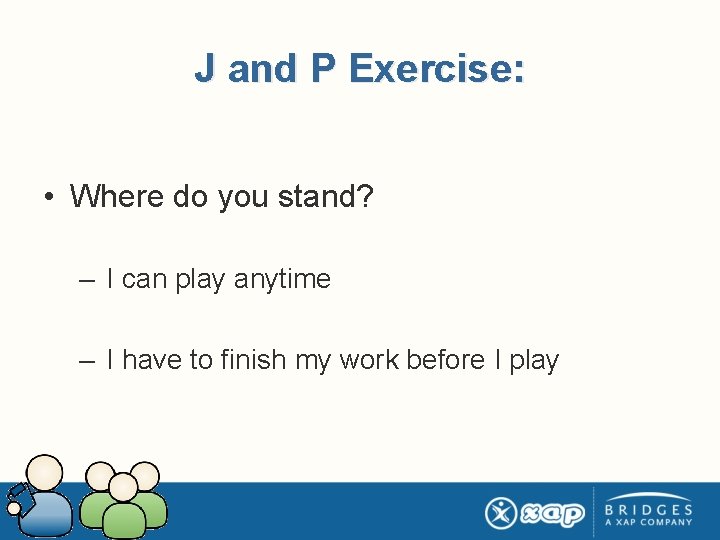 J and P Exercise:

• Where do you stand?

– I can play anytime

– I have to finish my work before I play

xap

BRIDGES
A XAP COMPANY